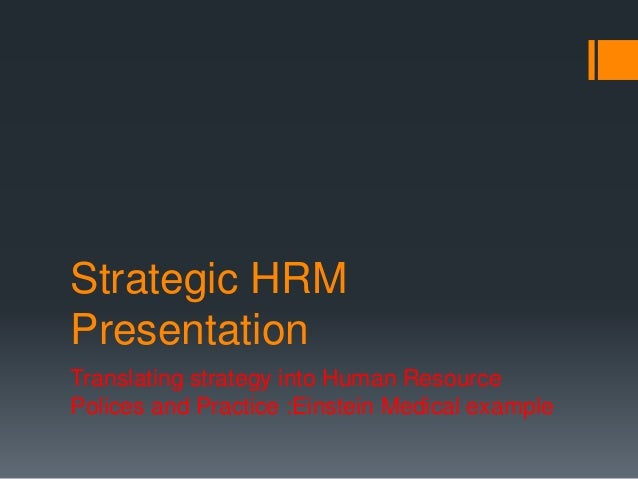 Strategic HRM Presentation

Translating strategy into Human Resource Polices and Practice :Einstein Medical example